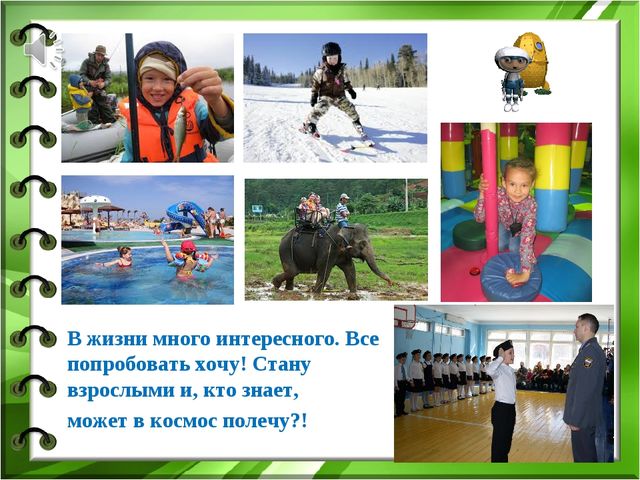 В жизни много интересного. Все попробовать хочу! Стану взрослыми и, кто знает, может в космос полечу?!